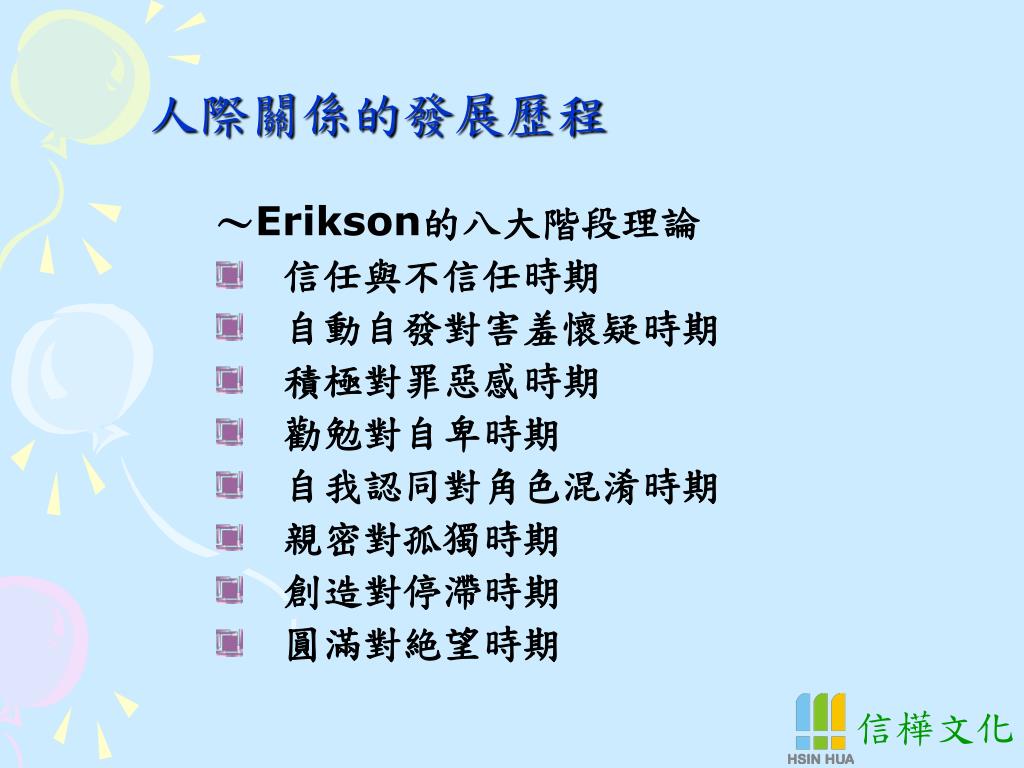 人際關係的發展歷程

～Erikson的八大階段理論
信任與不信任時期
自動自發對害羞懷疑時期
積極對罪惡感時期
勸勉對自卑時期
自我認同對角色混淆時期
親密對孤獨時期
創造對停滯時期
圓滿對絕望時期

HSIN HUA
信樺文化